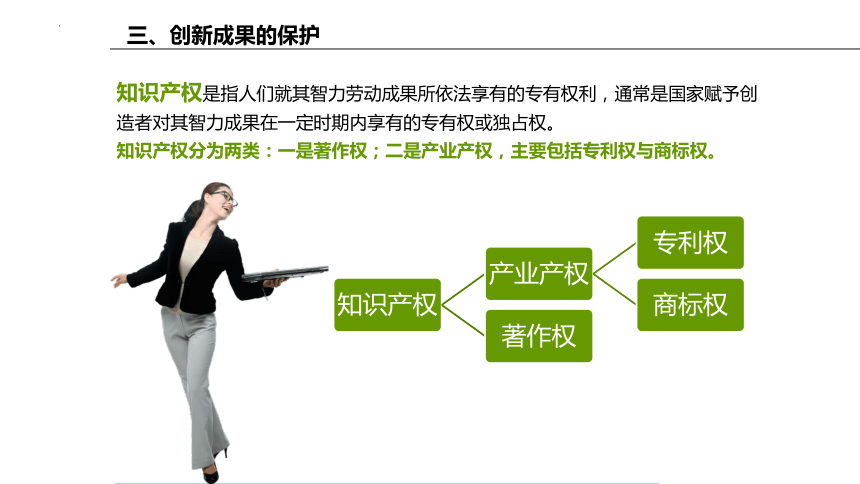 三、创新成果的保护

知识产权是指人们就其智力劳动成果所依法享有的专有权利，通常是国家赋予创造者对其智力成果在一定时期内享有的专有权或独占权。

知识产权分为两类：一是著作权；二是产业产权，主要包括专利权与商标权。

知识产权

产业产权

著作权

专利权

商标权